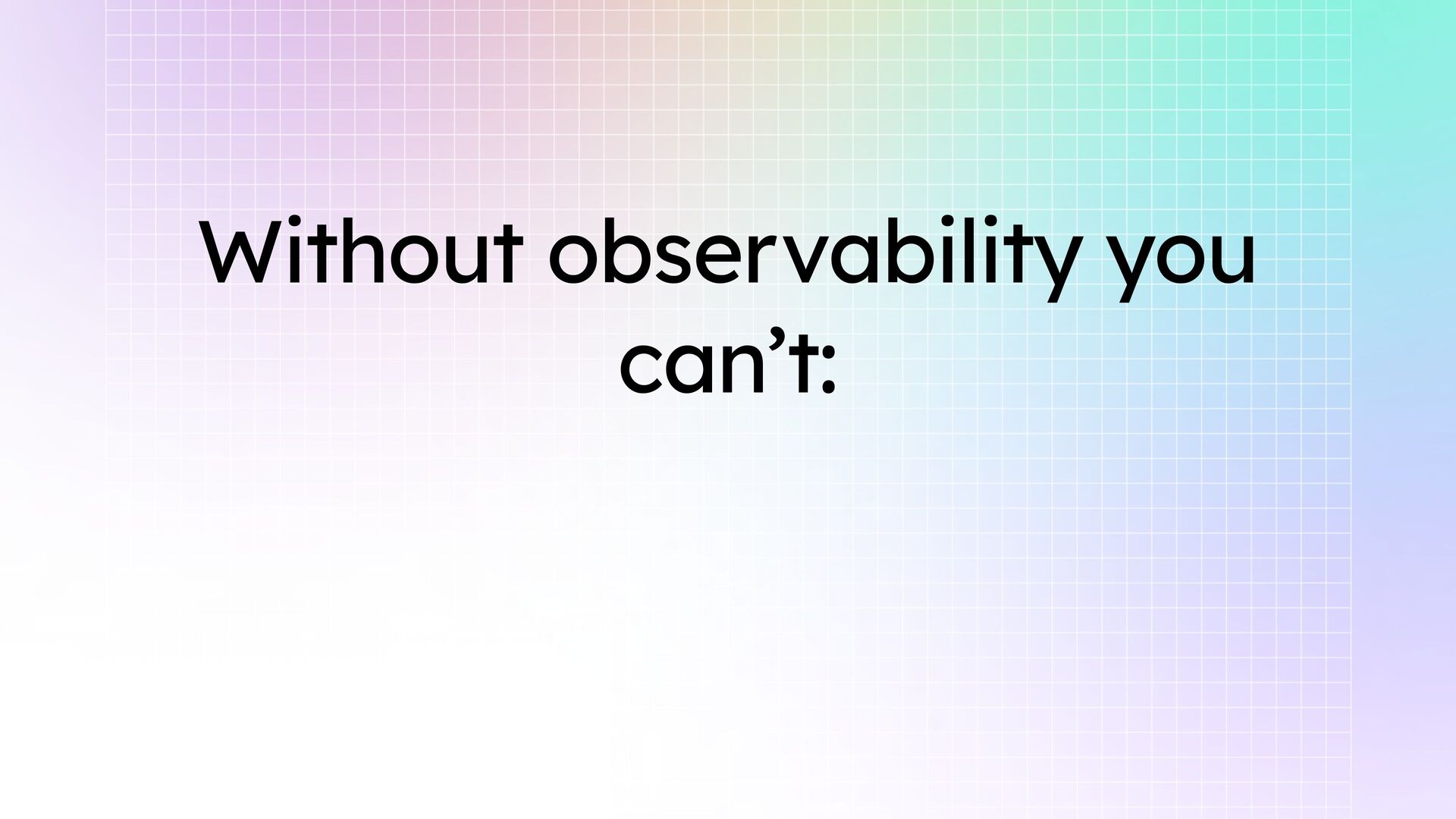 Without observability you can’t: